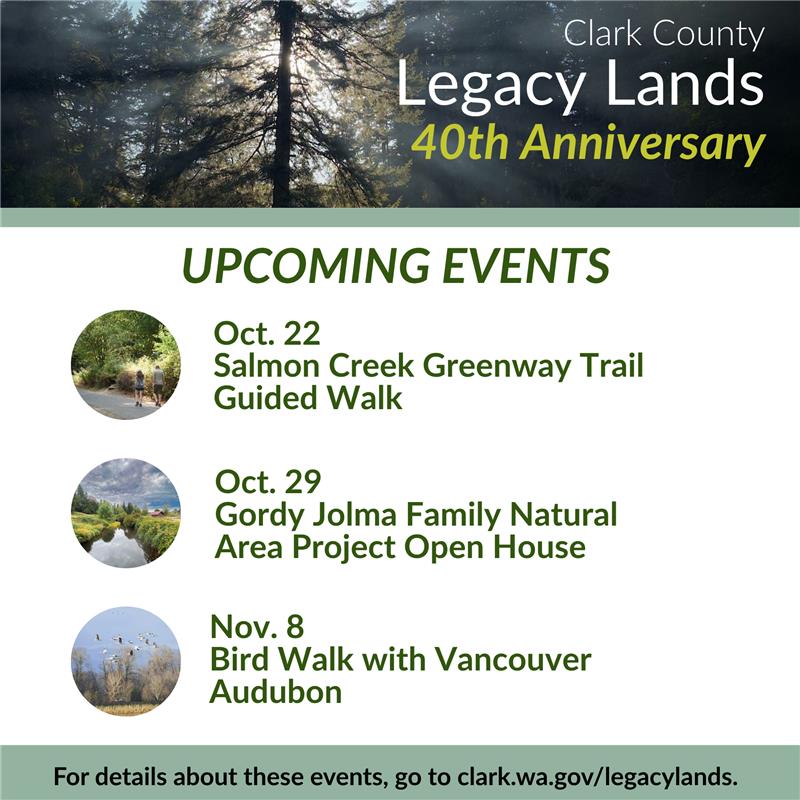 Clark County
Legacy Lands
40th Anniversary

UPCOMING EVENTS

Oct. 22
Salmon Creek Greenway Trail Guided Walk

Oct. 29
Gordy Jolma Family Natural Area Project Open House

Nov. 8
Bird Walk with Vancouver Audubon

For details about these events, go to clark.wa.gov/legacylands.